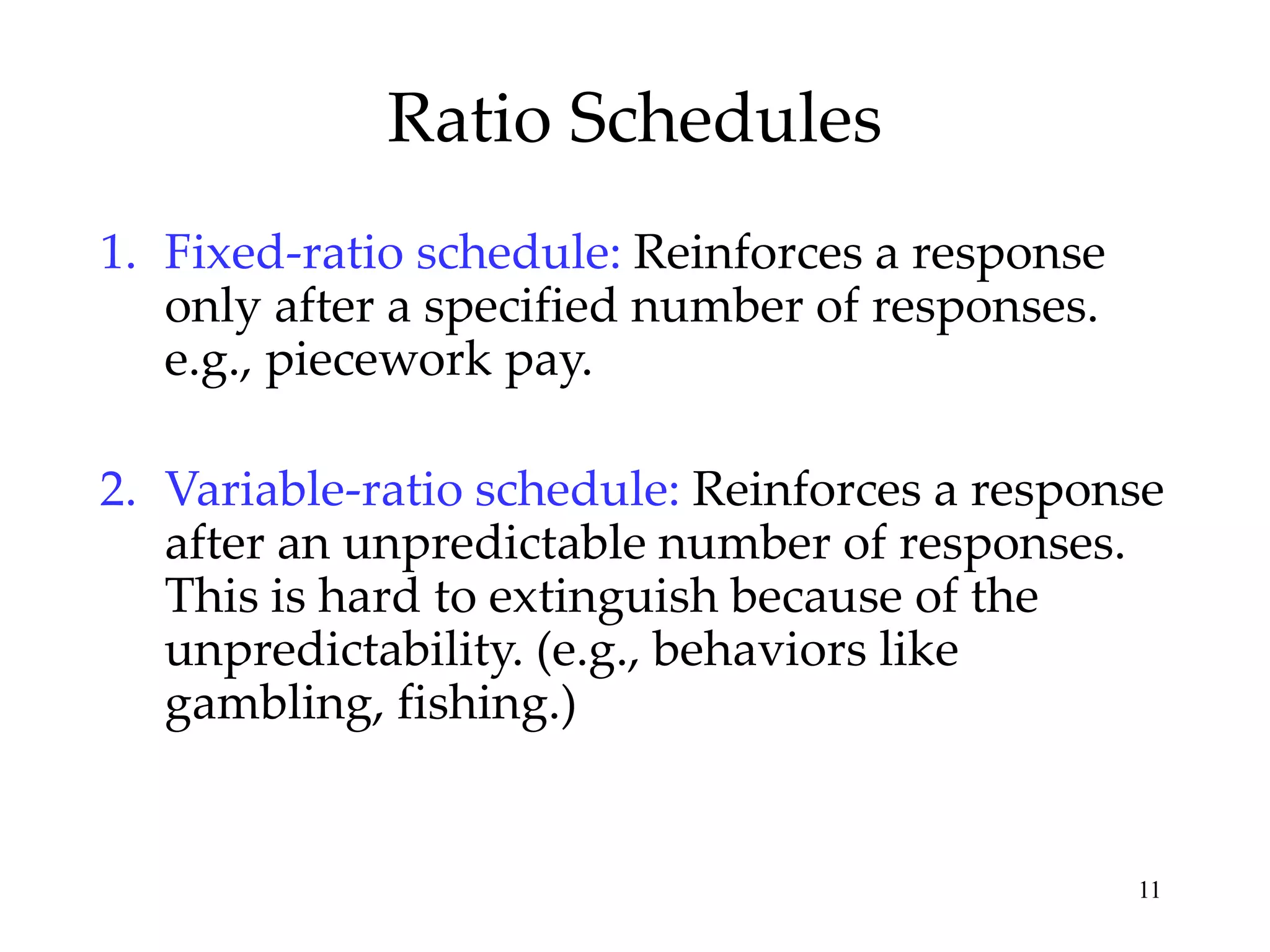 Ratio Schedules

1. Fixed-ratio schedule: Reinforces a response only after a specified number of responses. e.g., piecework pay.

2. Variable-ratio schedule: Reinforces a response after an unpredictable number of responses. This is hard to extinguish because of the unpredictability. (e.g., behaviors like gambling, fishing.)

11